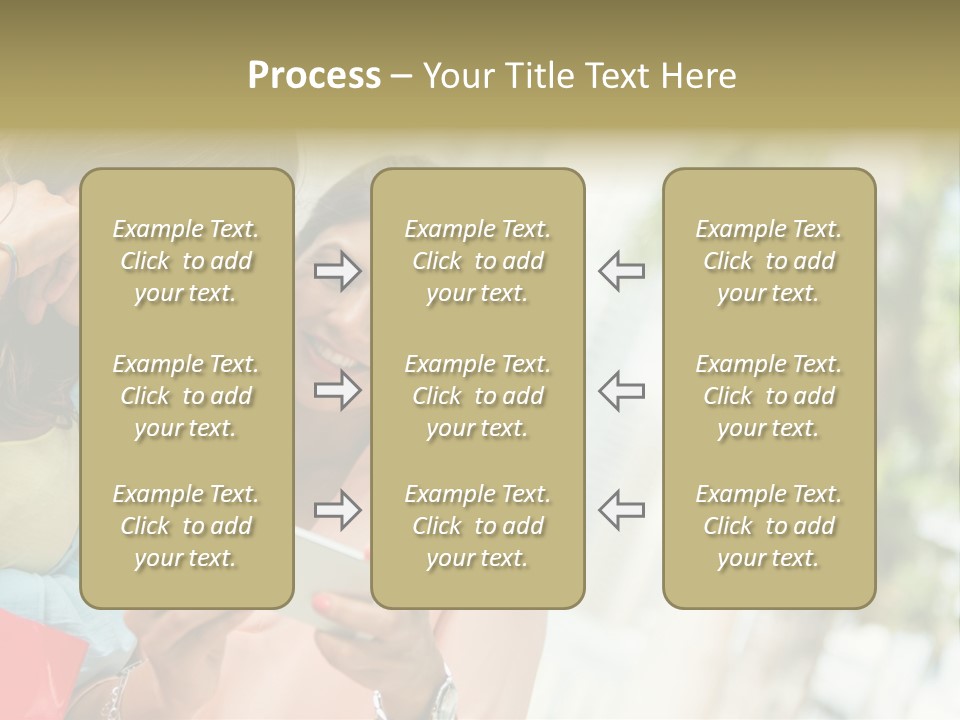 Process – Your Title Text Here

Example Text. Click to add your text.

Example Text. Click to add your text.

Example Text. Click to add your text.

Example Text. Click to add your text.

Example Text. Click to add your text.

Example Text. Click to add your text.

Example Text. Click to add your text.

Example Text. Click to add your text.

Example Text. Click to add your text.